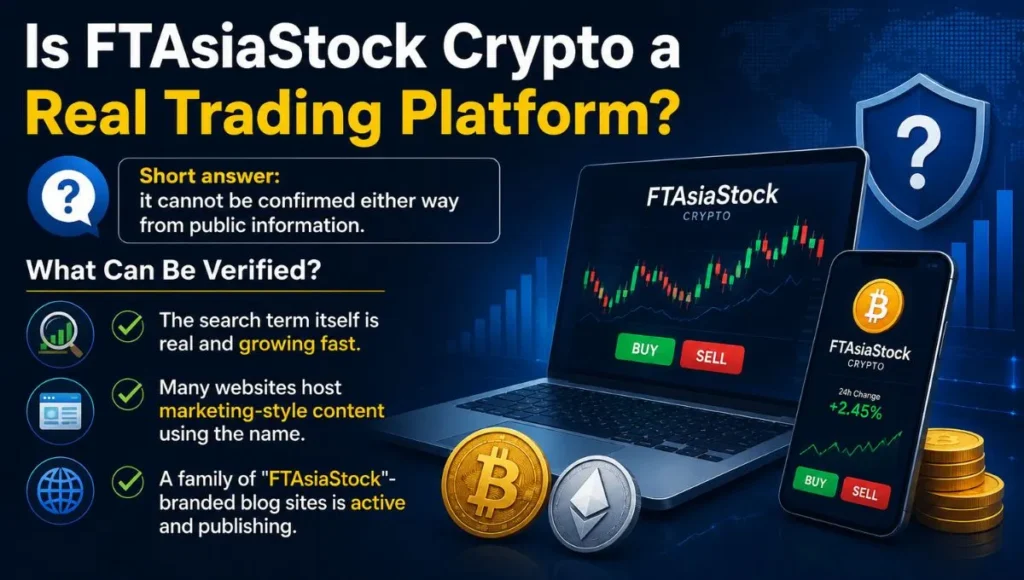 Is FTAsiaStock Crypto a Real Trading Platform?

Short answer:
it cannot be confirmed either way from public information.

What Can Be Verified?

The search term itself is real and growing fast.

Many websites host marketing-style content using the name.

A family of "FTAsiaStock"-branded blog sites is active and publishing.

FTAsiaStock
CRYPTO

BUY
SELL

FTAsiaStock
CRYPTO

24h Change
+2.45%

BUY
SELL